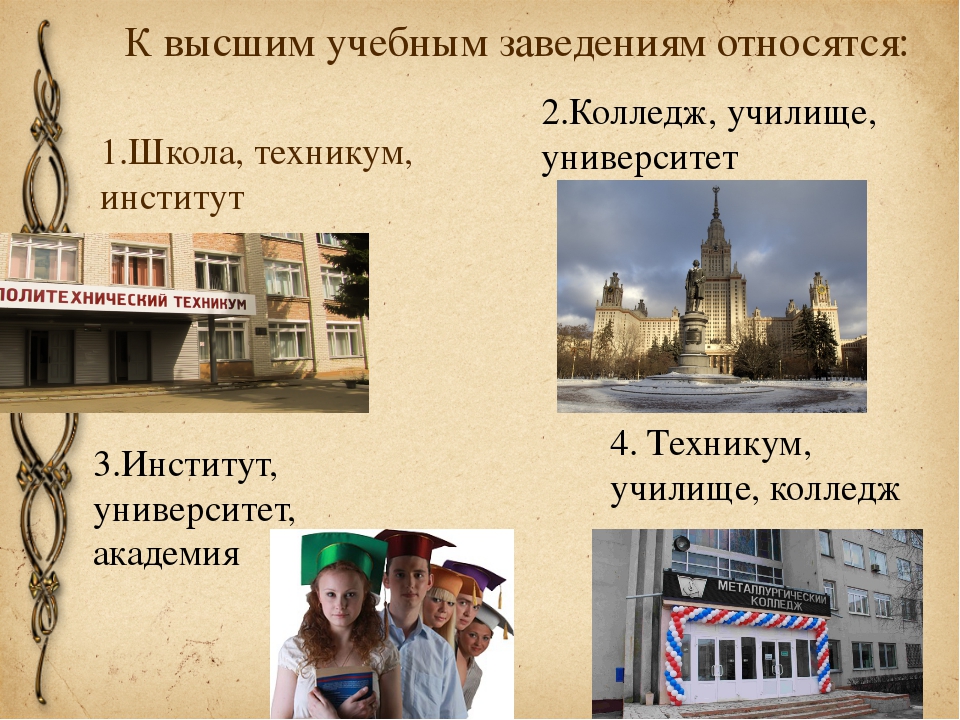 К высшим учебным заведениям относятся:

1.Школа, техникум, институт

ПОЛИТЕХНИЧЕСКИЙ ТЕХНИКУМ

2.Колледж, училище, университет

3.Институт, университет, академия

4. Техникум, училище, колледж

МЕТАЛЛУРГИЧЕСКИЙ КОЛЛЕДЖ